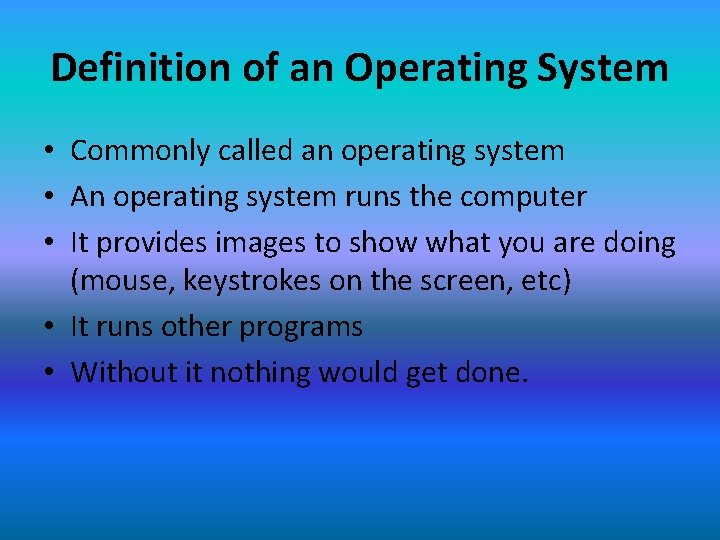 Definition of an Operating System

• Commonly called an operating system
• An operating system runs the computer
• It provides images to show what you are doing (mouse, keystrokes on the screen, etc)
• It runs other programs
• Without it nothing would get done.